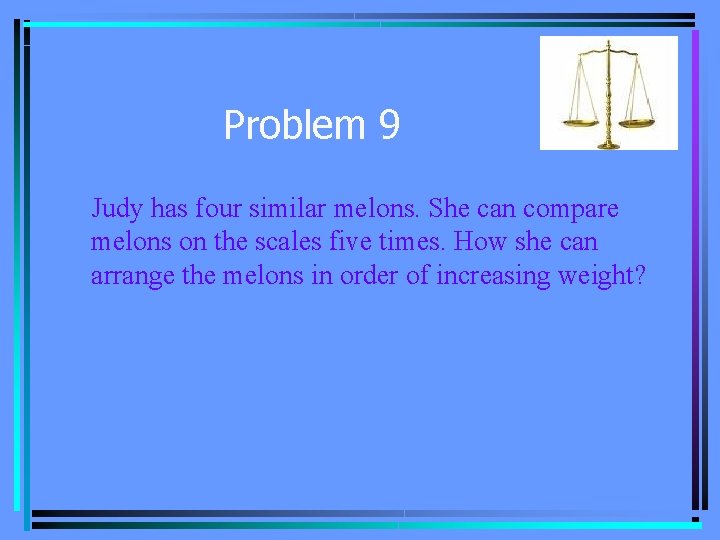 Problem 9

Judy has four similar melons. She can compare melons on the scales five times. How she can arrange the melons in order of increasing weight?